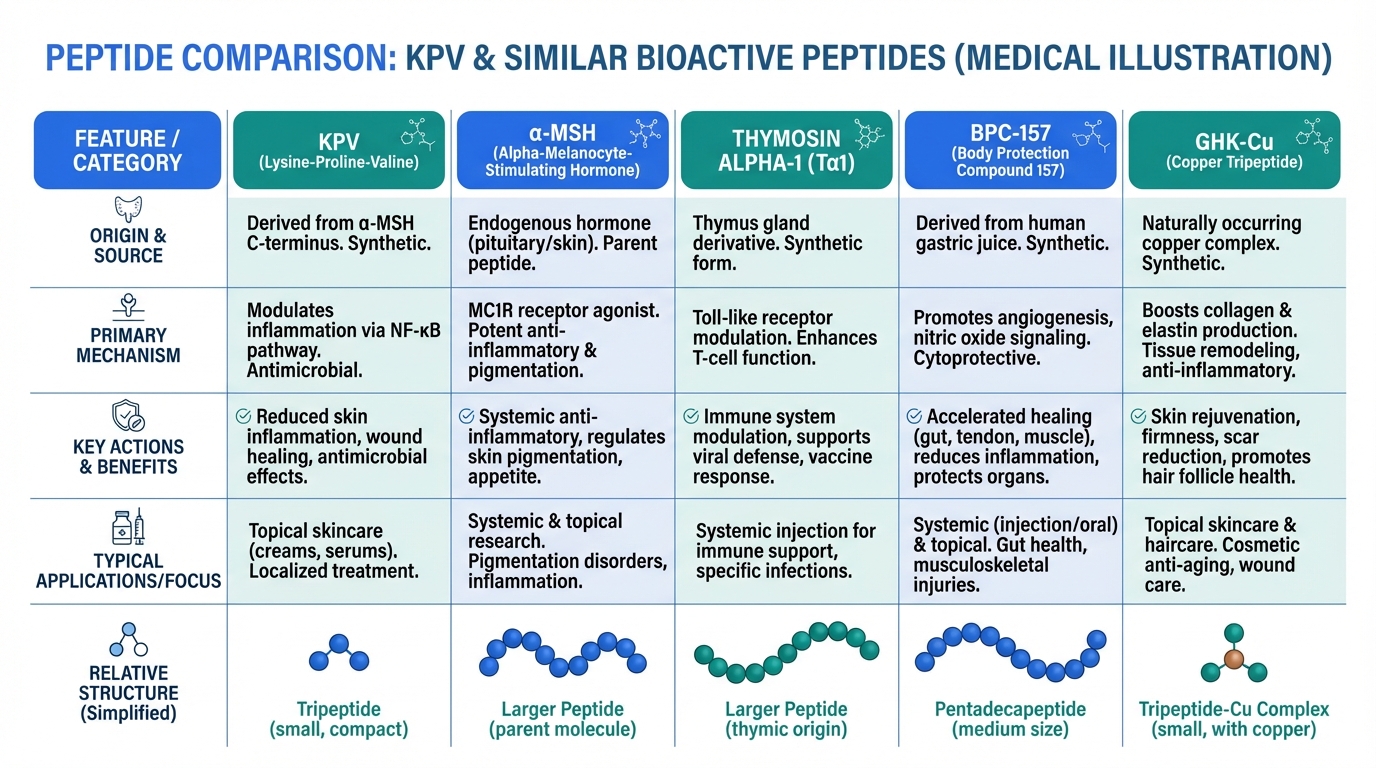 PEPTIDE COMPARISON: KPV & SIMILAR BIOACTIVE PEPTIDES (MEDICAL ILLUSTRATION)

| FEATURE / CATEGORY | KPV (Lysine-Proline-Valine) | α-MSH (Alpha-Melanocyte-Stimulating Hormone) | THYMOSIN ALPHA-1 (Tα1) | BPC-157 (Body Protection Compound 157) | GHK-Cu (Copper Tripeptide) |
|---|---|---|---|---|---|
| ORIGIN & SOURCE | Derived from α-MSH C-terminus. Synthetic. | Endogenous hormone (pituitary/skin). Parent peptide. | Thymus gland derivative. Synthetic form. | Derived from human gastric juice. Synthetic. | Naturally occurring copper complex. Synthetic. |
| PRIMARY MECHANISM | Modulates inflammation via NF-κB pathway. Antimicrobial. | MC1R receptor agonist. Potent anti-inflammatory & pigmentation. | Toll-like receptor modulation. Enhances T-cell function. | Promotes angiogenesis, nitric oxide signaling. Cytoprotective. | Boosts collagen & elastin production. Tissue remodeling, anti-inflammatory. |
| KEY ACTIONS & BENEFITS | Reduced skin inflammation, wound healing, antimicrobial effects. | Systemic anti-inflammatory, regulates skin pigmentation, appetite. | Immune system modulation, supports viral defense, vaccine response. | Accelerated healing (gut, tendon, muscle), reduces inflammation, protects organs. | Skin rejuvenation, firmness, scar reduction, promotes hair follicle health. |
| TYPICAL APPLICATIONS/FOCUS | Topical skincare (creams, serums). Localized treatment. | Systemic & topical research. Pigmentation disorders, inflammation. | Systemic injection for immune support, specific infections. | Systemic (injection/oral) & topical. Gut health, musculoskeletal injuries. | Topical skincare & haircare. Cosmetic anti-aging, wound care. |
| RELATIVE STRUCTURE (Simplified) | Tripeptide (small, compact) | Larger Peptide (parent molecule) | Larger Peptide (thymic origin) | Pentadecapeptide (medium size) | Tripeptide-Cu Complex (small, with copper) |